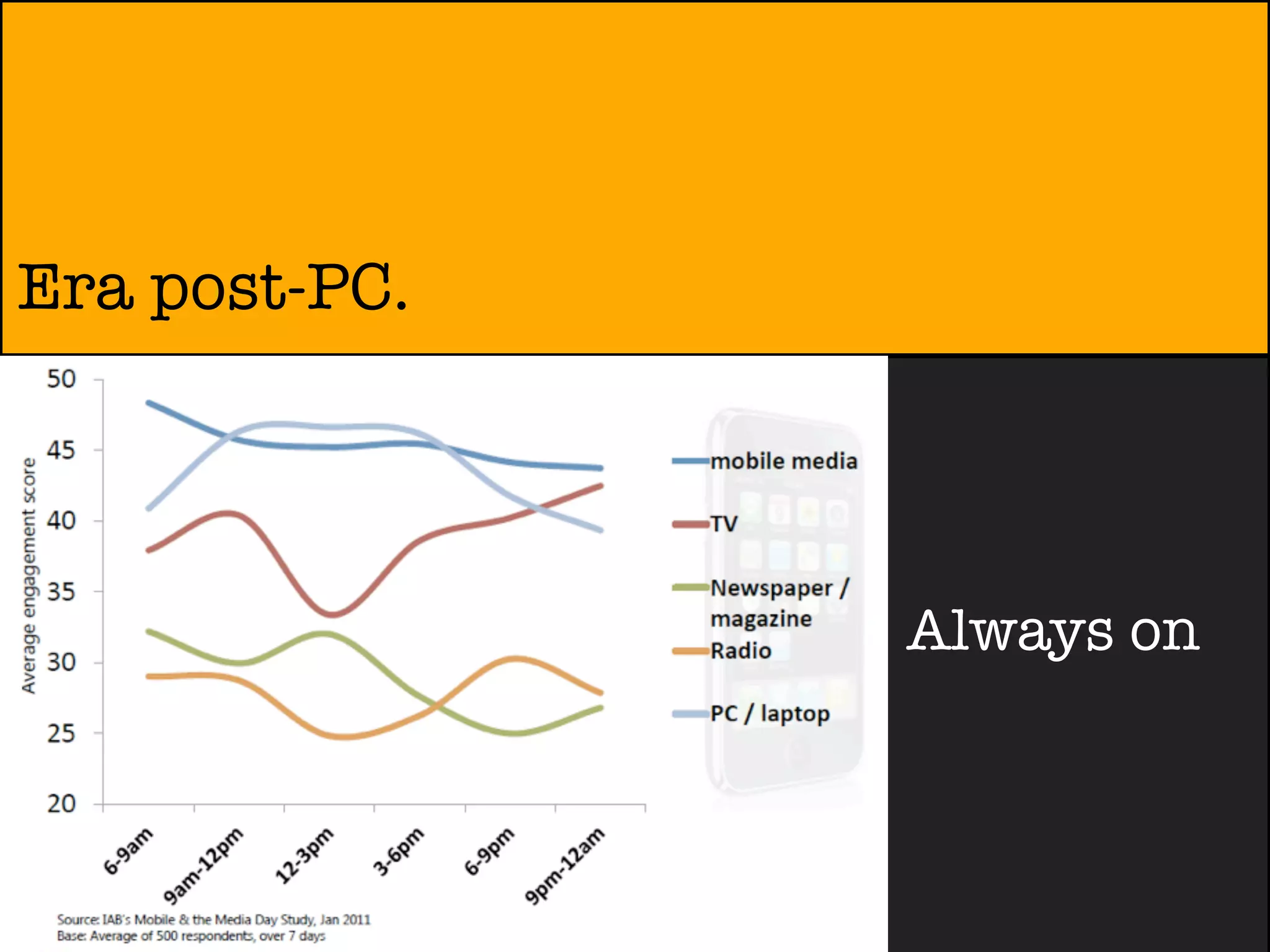 Era post-PC.

Average engagement score

50
45
40
35
30
25
20

6-9am
9am-12pm
12-3pm
3-6pm
6-9pm
9pm-12am

mobile media
TV
Newspaper / magazine
Radio
PC / laptop

Source: IAB's Mobile & the Media Day Study, Jan 2011
Base: Average of 500 respondents, over 7 days

Always on